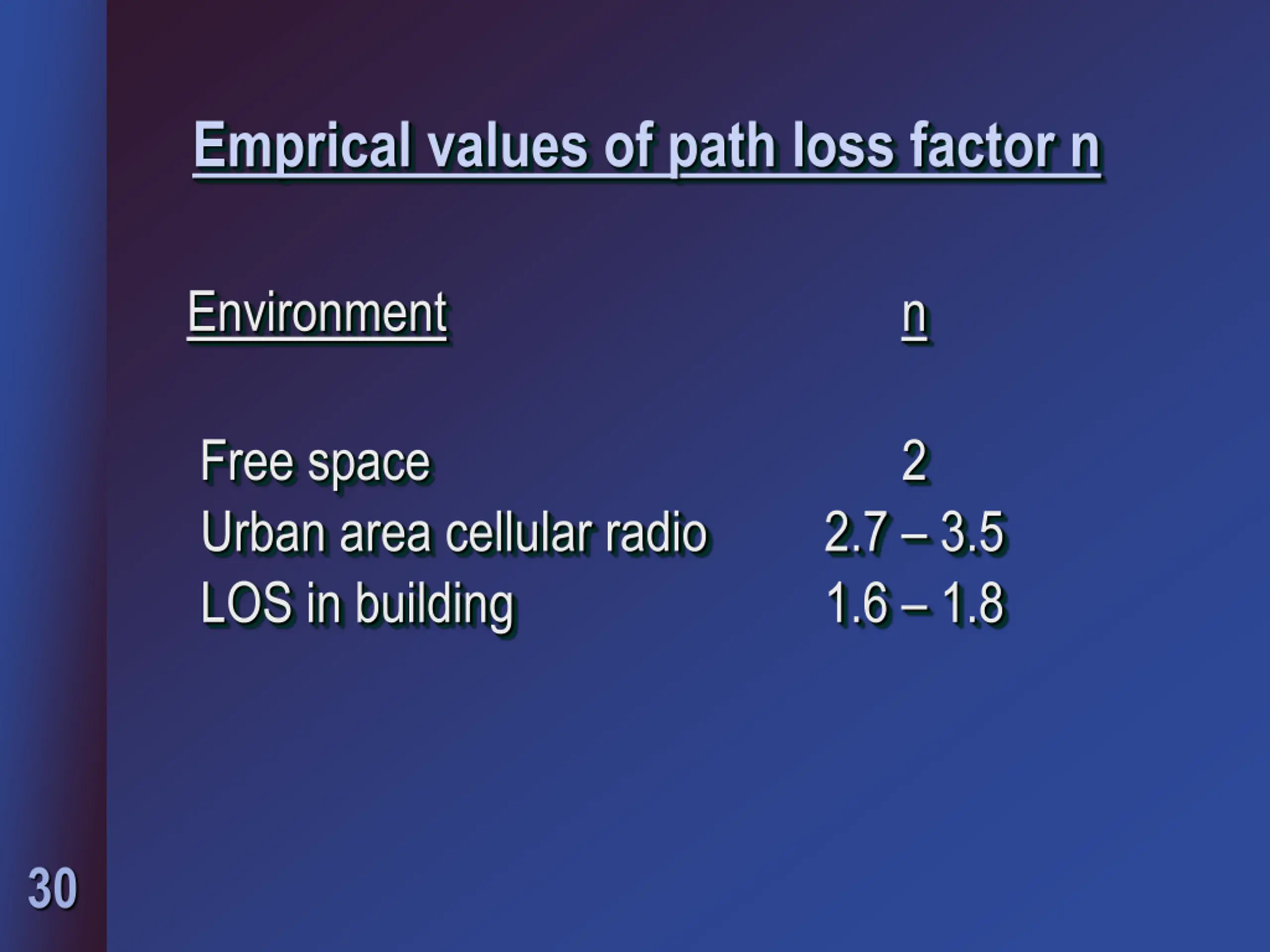 Emprical values of path loss factor n

| Environment | n |
|---|---|
| Free space | 2 |
| Urban area cellular radio | 2.7 – 3.5 |
| LOS in building | 1.6 – 1.8 |

30